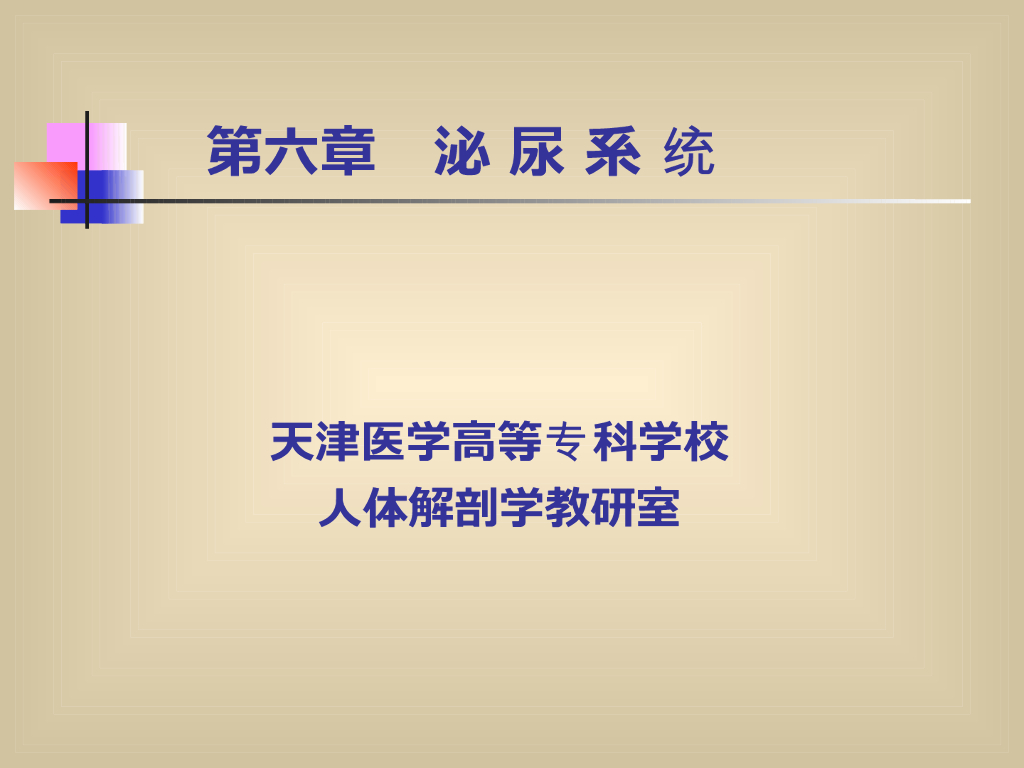 第六章　泌 尿 系 统

天津医学高等专科学校
人体解剖学教研室